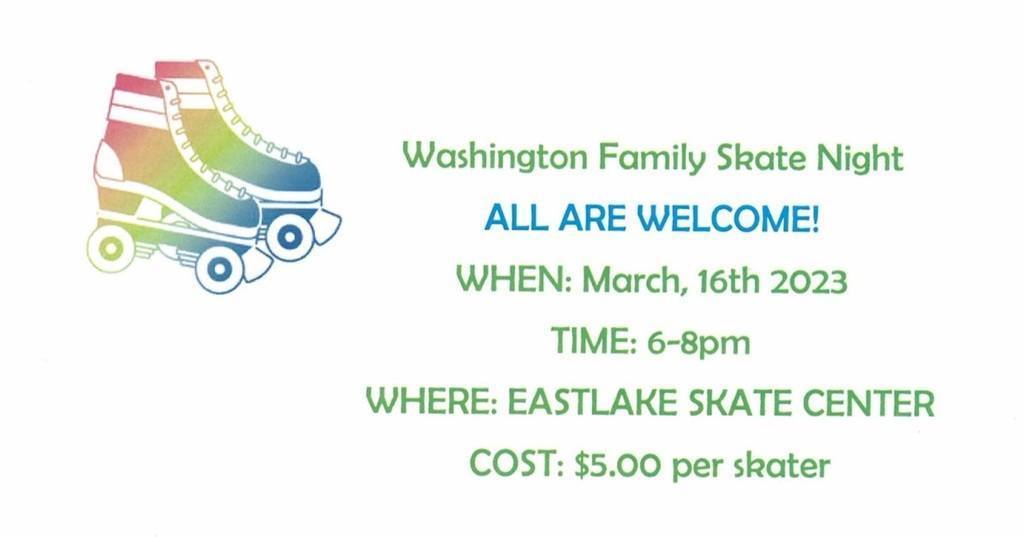 Washington Family Skate Night

ALL ARE WELCOME!

WHEN: March, 16th 2023

TIME: 6-8pm

WHERE: EASTLAKE SKATE CENTER

COST: $5.00 per skater